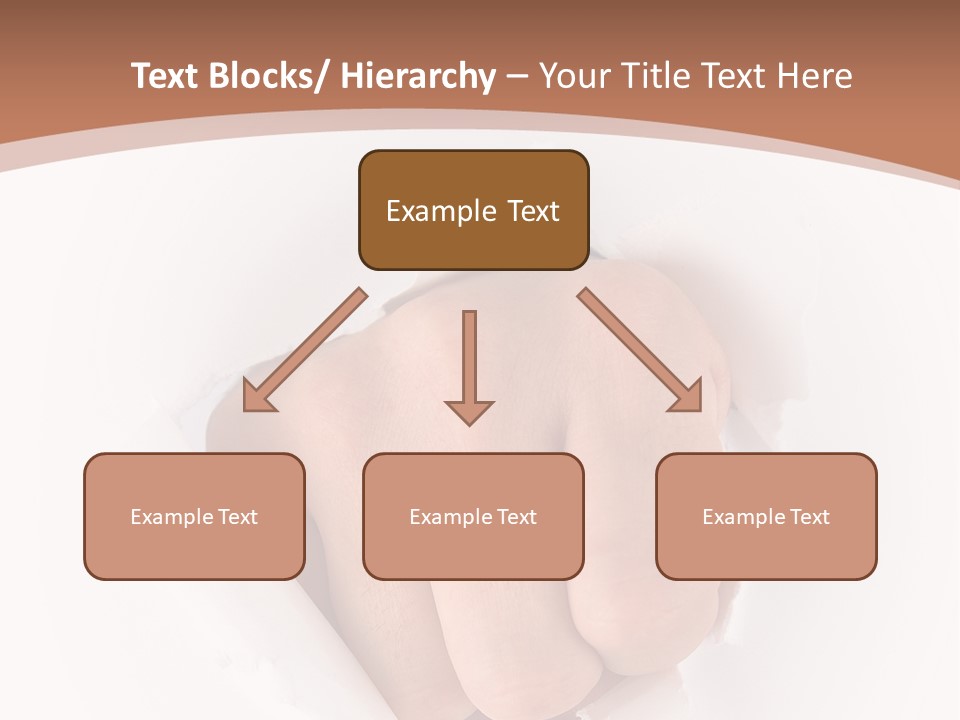 Text Blocks/ Hierarchy – Your Title Text Here

Example Text

Example Text

Example Text

Example Text